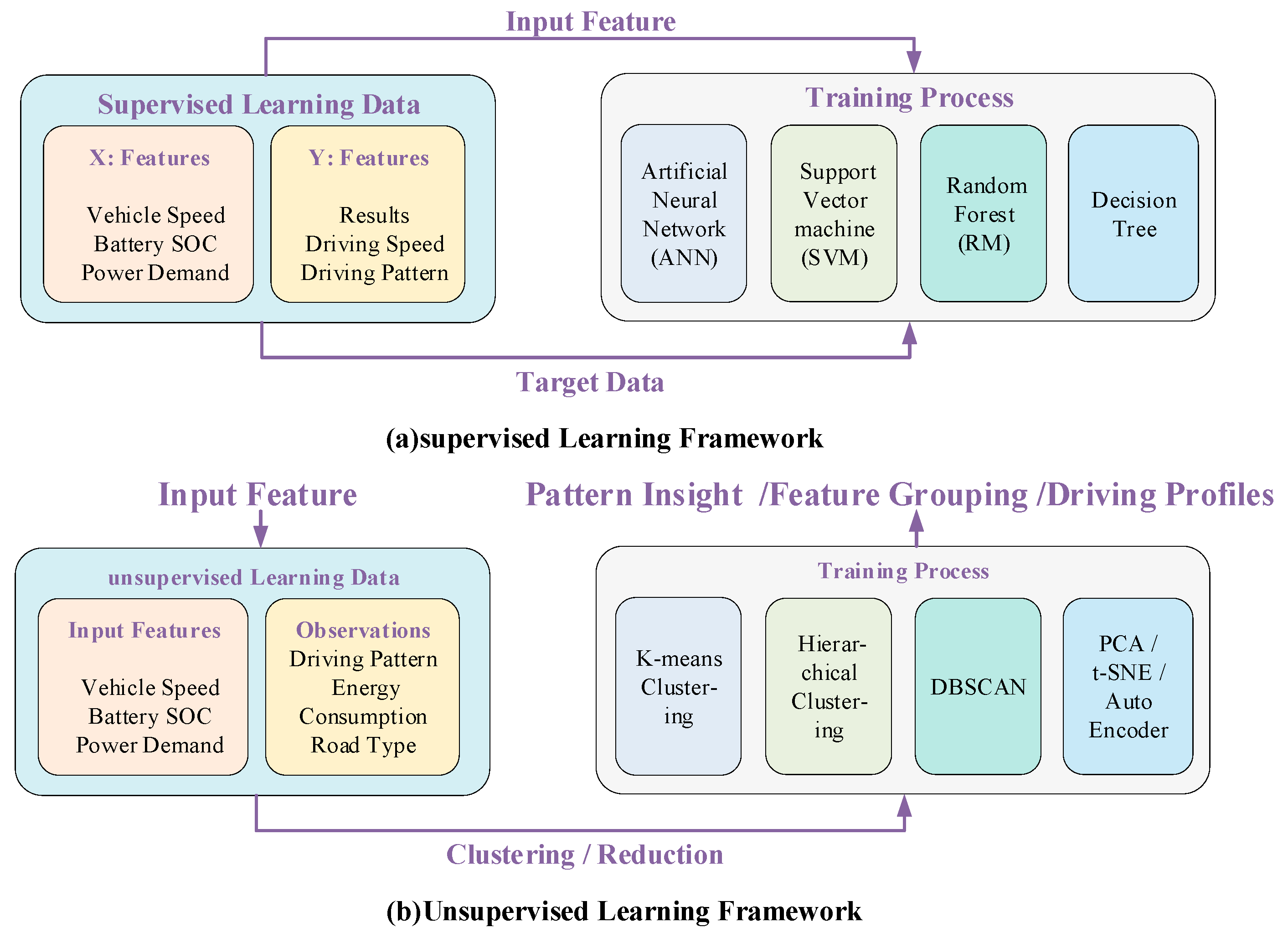 Input Feature

Supervised Learning Data

X: Features

Vehicle Speed
Battery SOC
Power Demand

Y: Features

Results
Driving Speed
Driving Pattern

Training Process

Artificial Neural Network (ANN)

Support Vector machine (SVM)

Random Forest (RM)

Decision Tree

Target Data

(a)supervised Learning Framework

Input Feature

Pattern Insight /Feature Grouping /Driving Profiles

unsupervised Learning Data

Input Features

Vehicle Speed
Battery SOC
Power Demand

Observations
Driving Pattern
Energy Consumption
Road Type

Training Process

K-means Clustering

Hierarchical Clustering

DBSCAN

PCA / t-SNE / Auto Encoder

Clustering / Reduction

(b)Unsupervised Learning Framework